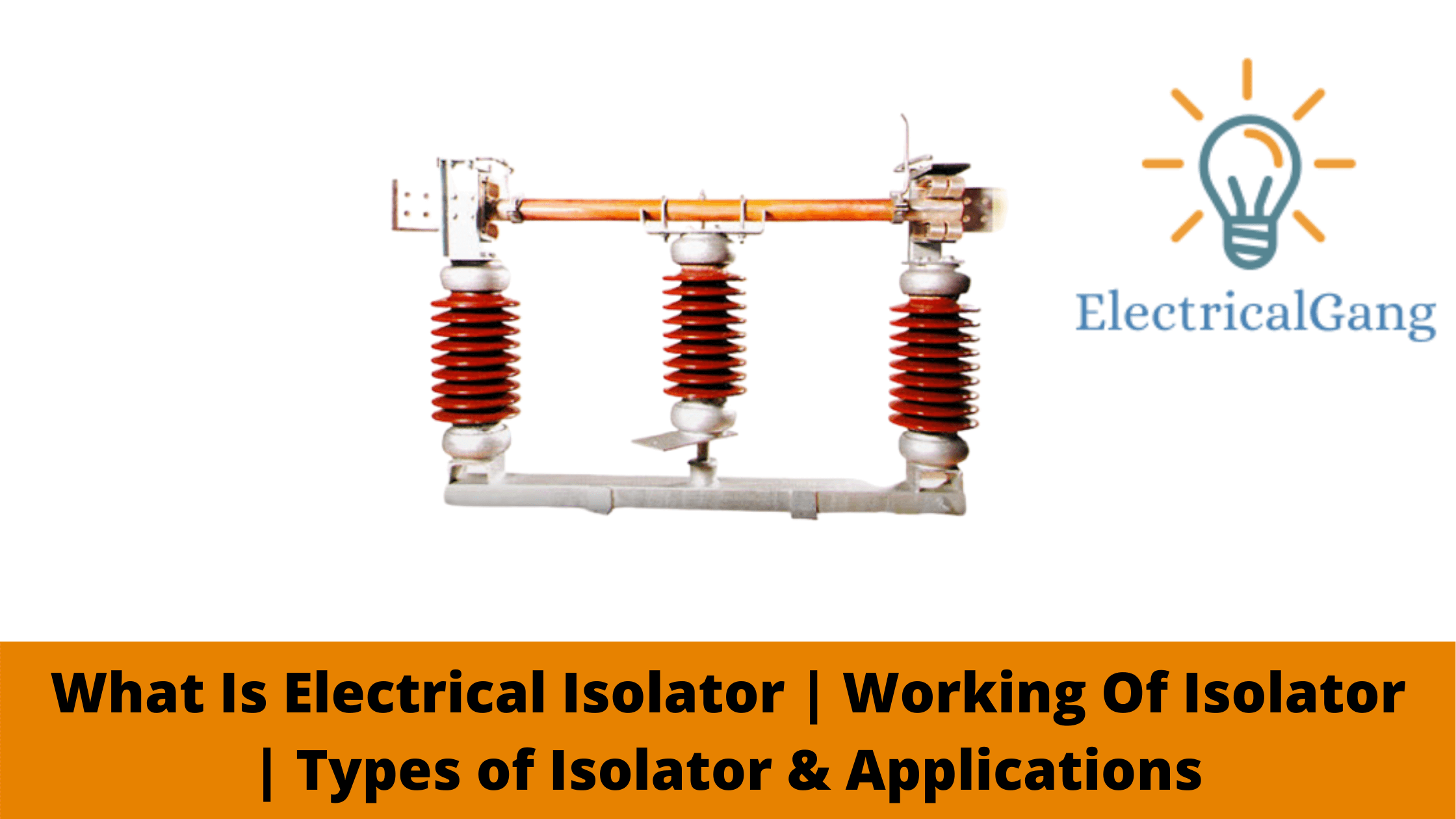 ElectricalGang

What Is Electrical Isolator | Working Of Isolator | Types of Isolator & Applications